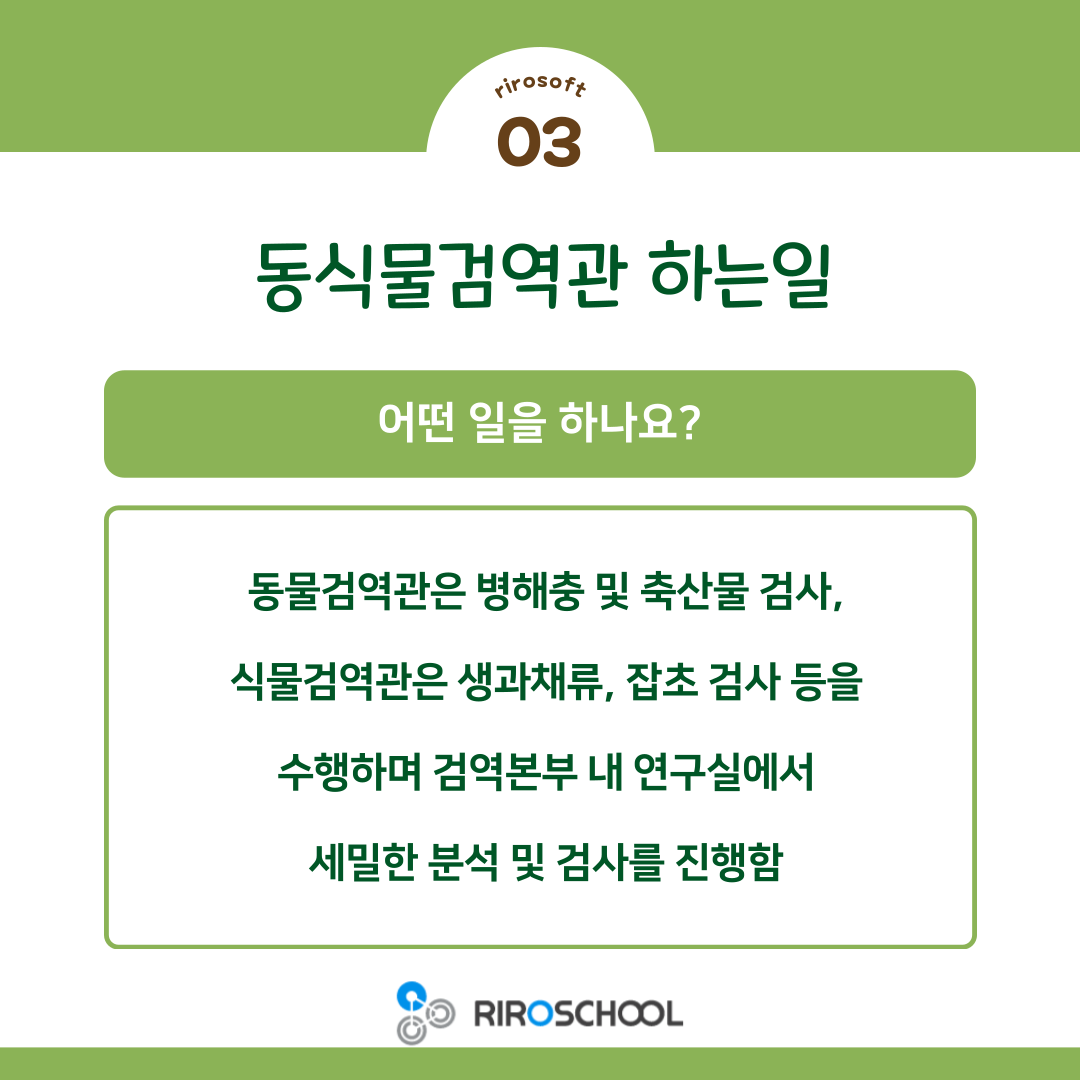 rirosoft
03

동식물검역관 하는일

어떤 일을 하나요?

동물검역관은 병해충 및 축산물 검사, 식물검역관은 생과채류, 잡초 검사 등을 수행하며 검역본부 내 연구실에서 세밀한 분석 및 검사를 진행함

RIROSCHOOL